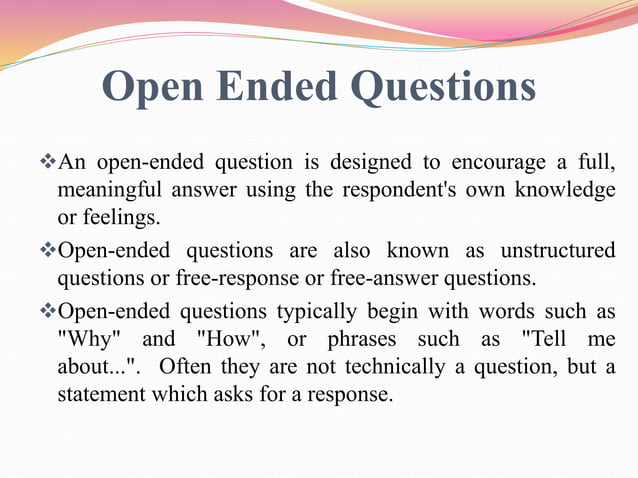 Open Ended Questions

❖An open-ended question is designed to encourage a full, meaningful answer using the respondent's own knowledge or feelings.

❖Open-ended questions are also known as unstructured questions or free-response or free-answer questions.

❖Open-ended questions typically begin with words such as "Why" and "How", or phrases such as "Tell me about...". Often they are not technically a question, but a statement which asks for a response.